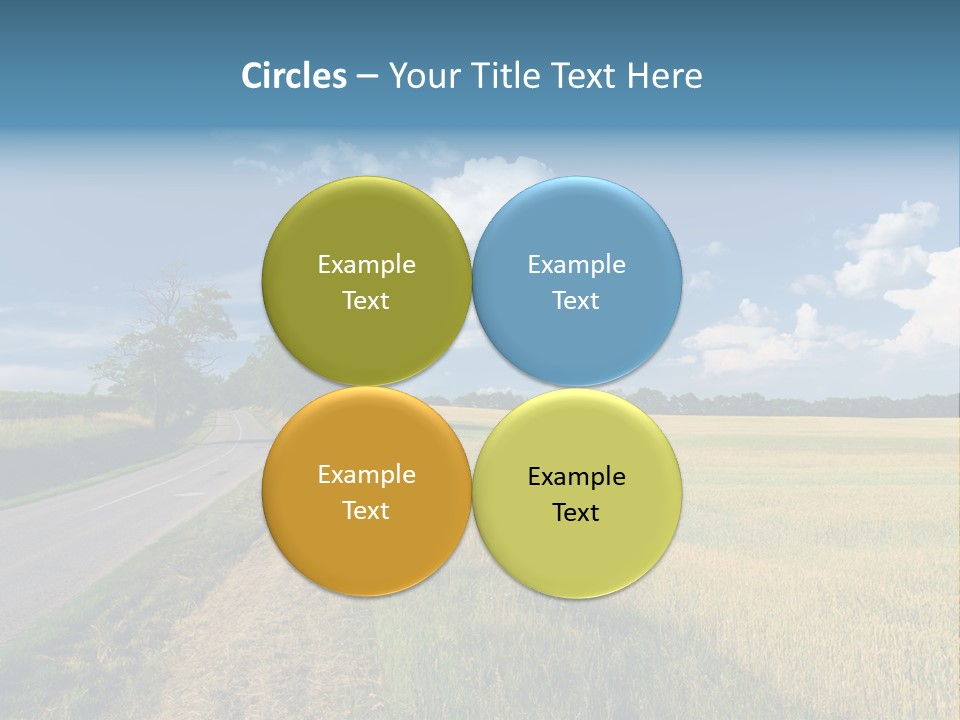 Circles – Your Title Text Here

Example Text

Example Text

Example Text

Example Text